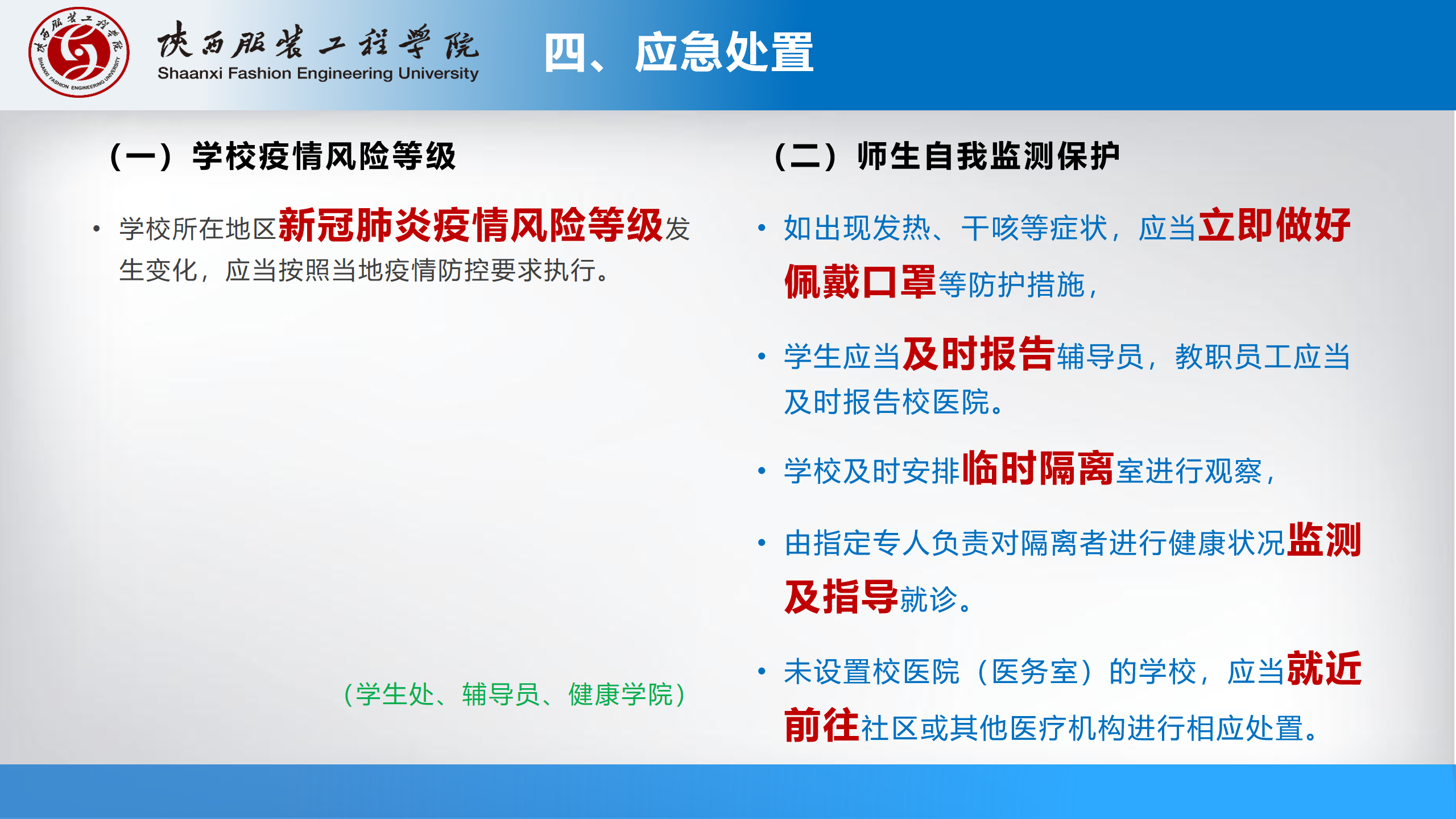 陕西服装工程学院
Shaanxi Fashion Engineering University

四、应急处置

（一）学校疫情风险等级

• 学校所在地区新冠肺炎疫情风险等级发生变化，应当按照当地疫情防控要求执行。

（学生处、辅导员、健康学院）

（二）师生自我监测保护

• 如出现发热、干咳等症状，应当立即做好佩戴口罩等防护措施，

• 学生应当及时报告辅导员，教职员工应当及时报告校医院。

• 学校及时安排临时隔离室进行观察，

• 由指定专人负责对隔离者进行健康状况监测及指导就诊。

• 未设置校医院（医务室）的学校，应当就近前往社区或其他医疗机构进行相应处置。